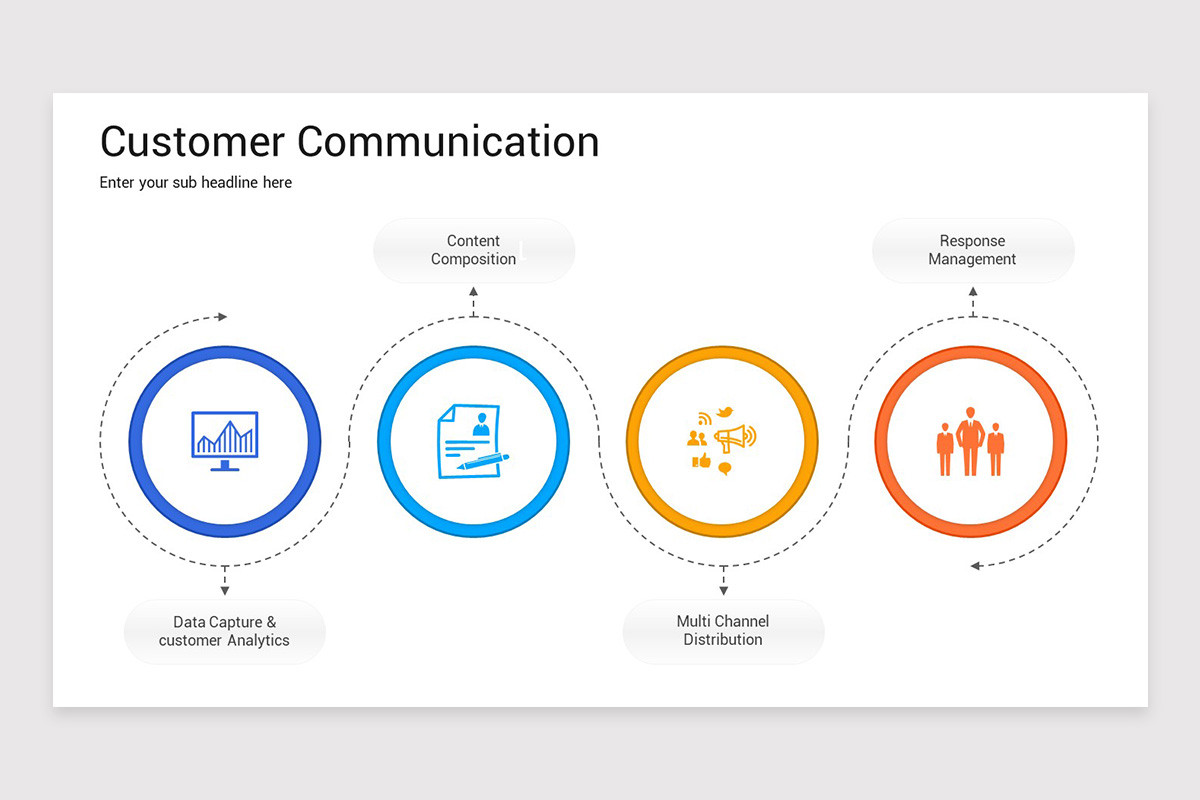 Customer Communication

Enter your sub headline here

Content Composition

Response Management

Data Capture & customer Analytics

Multi Channel Distribution